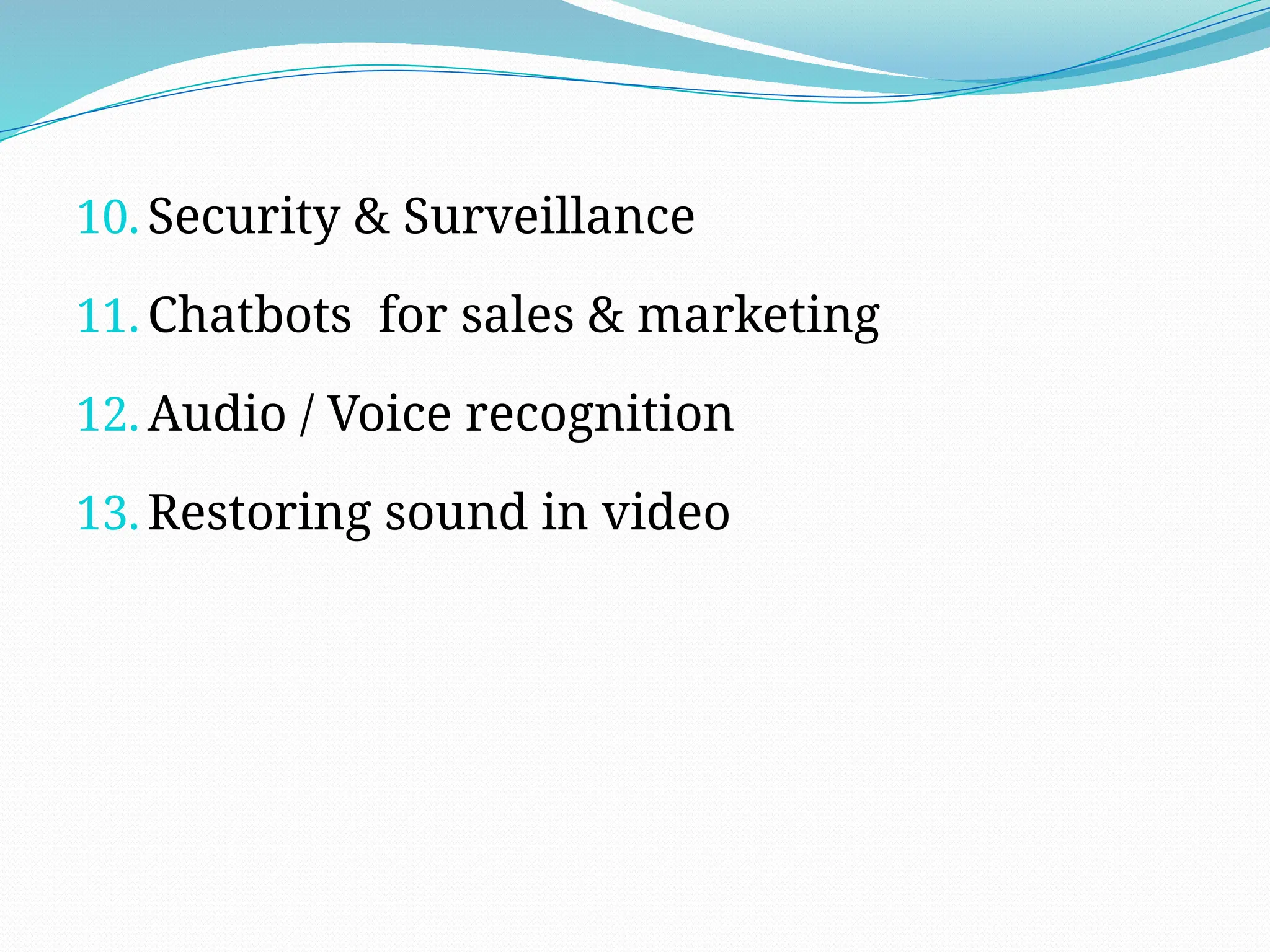 10. Security & Surveillance

11. Chatbots  for sales & marketing

12. Audio / Voice recognition

13. Restoring sound in video